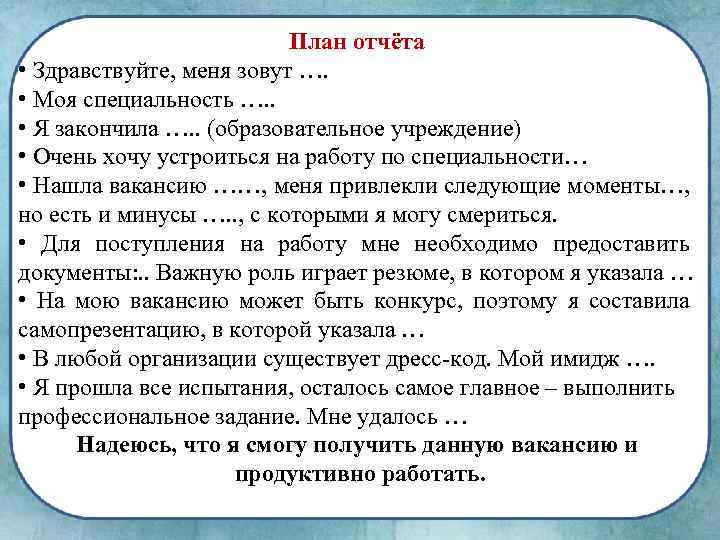 План отчёта

• Здравствуйте, меня зовут ….

• Моя специальность …..

• Я закончила ….. (образовательное учреждение)

• Очень хочу устроиться на работу по специальности…

• Нашла вакансию ……, меня привлекли следующие моменты…, но есть и минусы ….., с которыми я могу смериться.

• Для поступления на работу мне необходимо предоставить документы:.. Важную роль играет резюме, в котором я указала …

• На мою вакансию может быть конкурс, поэтому я составила самопрезентацию, в которой указала …

• В любой организации существует дресс-код. Мой имидж ….

• Я прошла все испытания, осталось самое главное – выполнить профессиональное задание. Мне удалось …

Надеюсь, что я смогу получить данную вакансию и продуктивно работать.